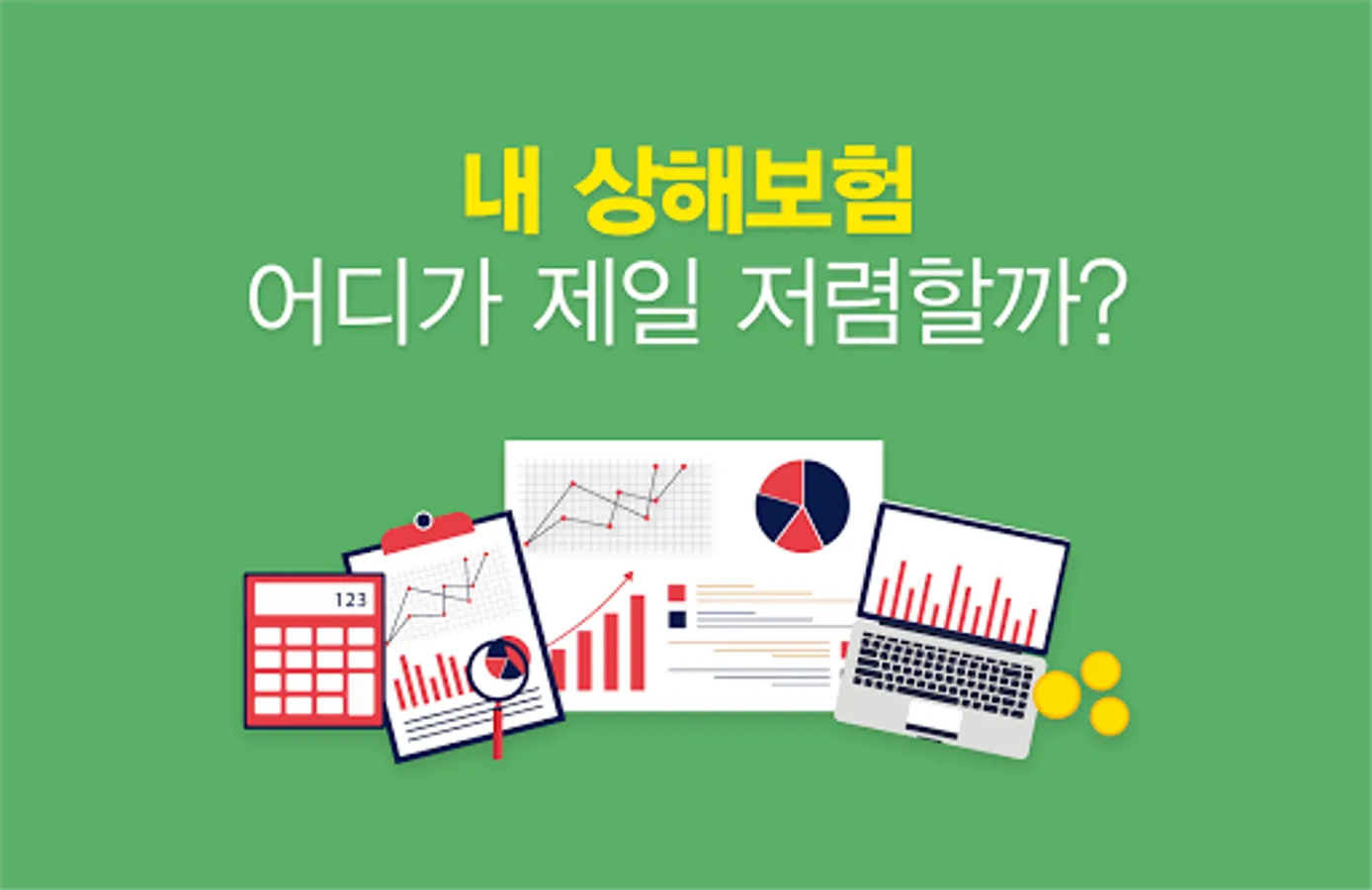 내 상해보험
어디가 제일 저렴할까?

123